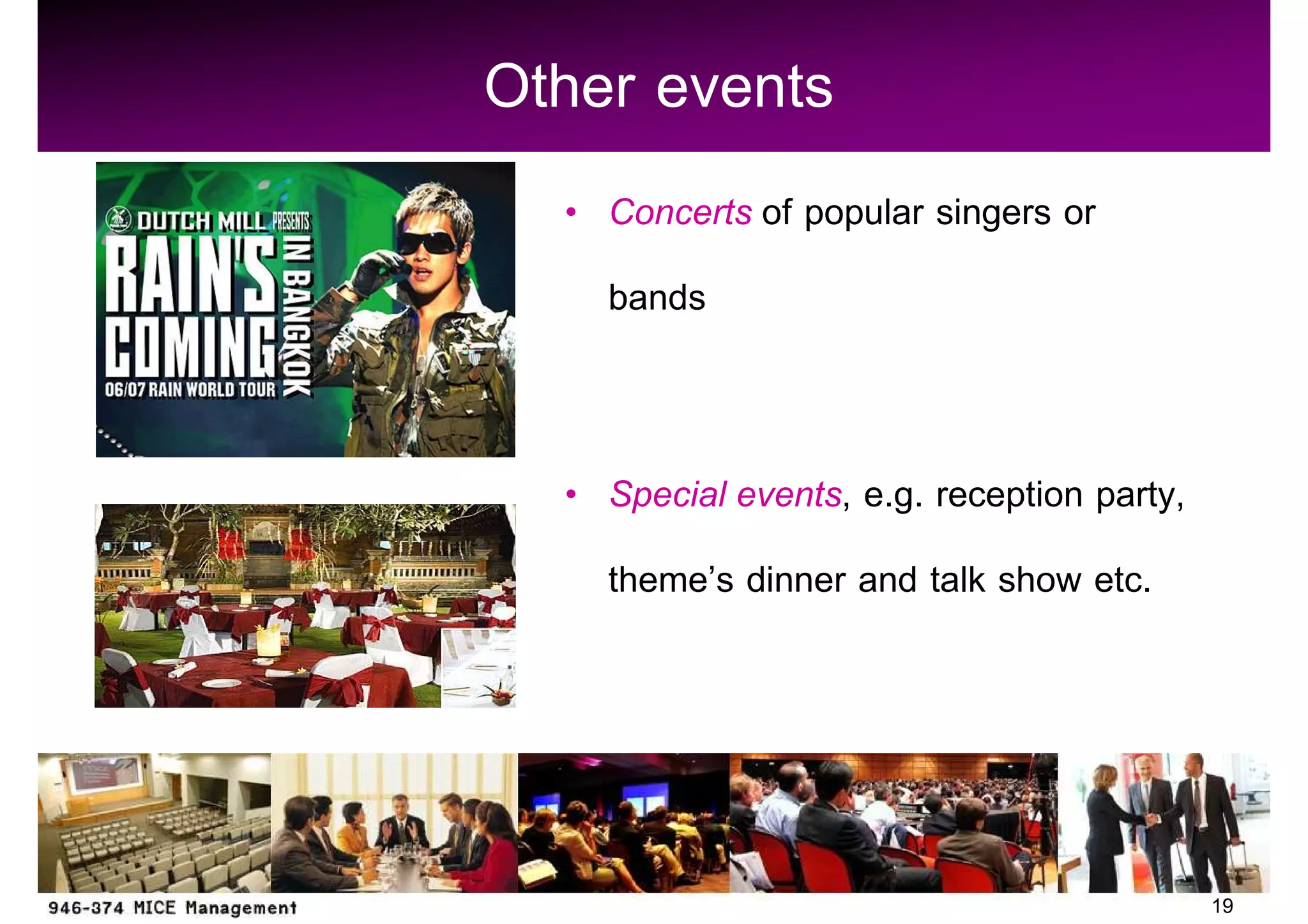 Other events

DUTCH MILL PRESENTS
RAIN'S COMING
IN BANGKOK
06/07 RAIN WORLD TOUR

• Concerts of popular singers or bands

• Special events, e.g. reception party, theme’s dinner and talk show etc.

946-374 MICE Management

19